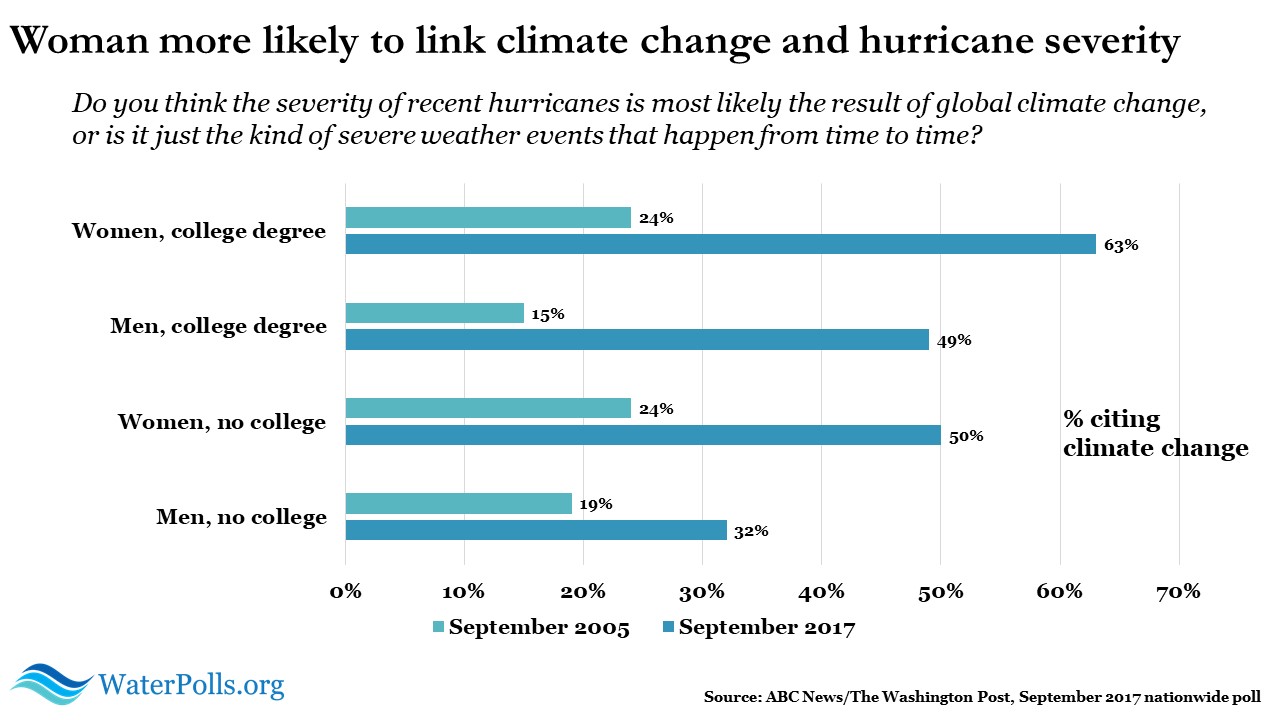 Woman more likely to link climate change and hurricane severity

Do you think the severity of recent hurricanes is most likely the result of global climate change, or is it just the kind of severe weather events that happen from time to time?

Women, college degree
24%
63%

Men, college degree
15%
49%

Women, no college
24%
50%

Men, no college
19%
32%

% citing climate change

0% 10% 20% 30% 40% 50% 60% 70%

September 2005 September 2017

WaterPolls.org

Source: ABC News/The Washington Post, September 2017 nationwide poll